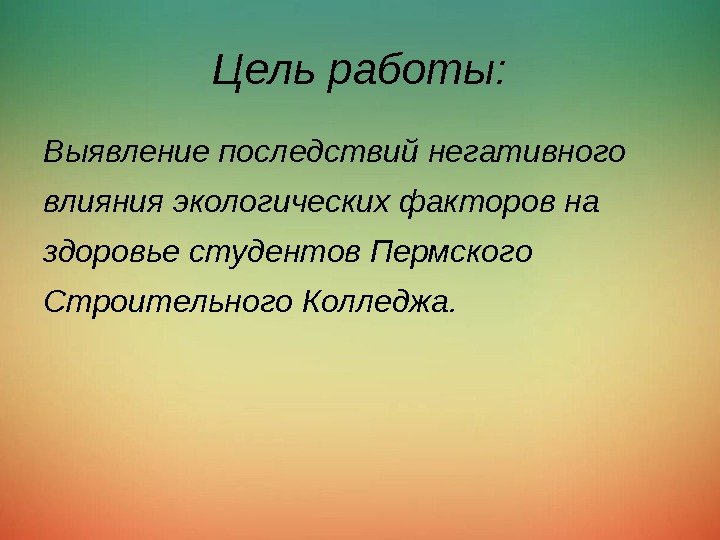 Цель работы:

Выявление последствий негативного влияния экологических факторов на здоровье студентов Пермского Строительного Колледжа.